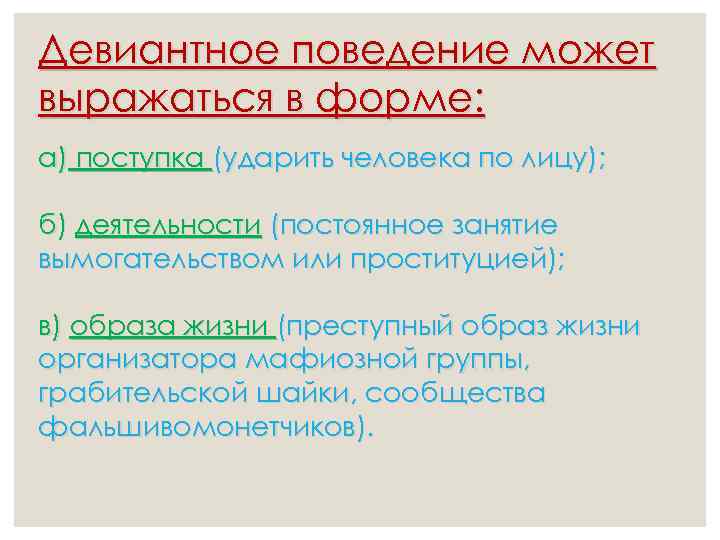 Девиантное поведение может выражаться в форме:

а) поступка (ударить человека по лицу);

б) деятельности (постоянное занятие вымогательством или проституцией);

в) образа жизни (преступный образ жизни организатора мафиозной группы, грабительской шайки, сообщества фальшивомонетчиков).